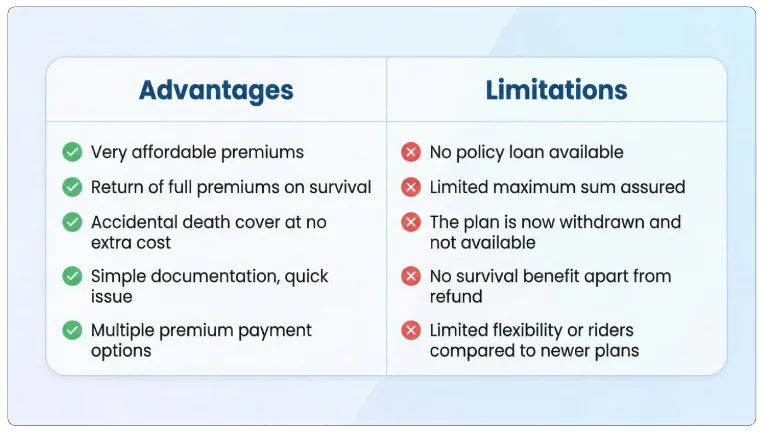 | Advantages | Limitations |
|---|---|
| Very affordable premiums | No policy loan available |
| Return of full premiums on survival | Limited maximum sum assured |
| Accidental death cover at no extra cost | The plan is now withdrawn and not available |
| Simple documentation, quick issue | No survival benefit apart from refund |
| Multiple premium payment options | Limited flexibility or riders compared to newer plans |